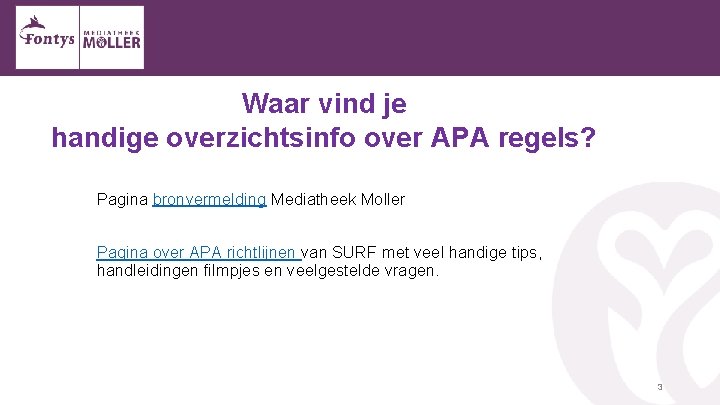 Fontys
MEDIATHEEK MOLLER

Waar vind je
handige overzichtsinfo over APA regels?

Pagina bronvermelding Mediatheek Moller

Pagina over APA richtlijnen van SURF met veel handige tips, handleidingen filmpjes en veelgestelde vragen.

3